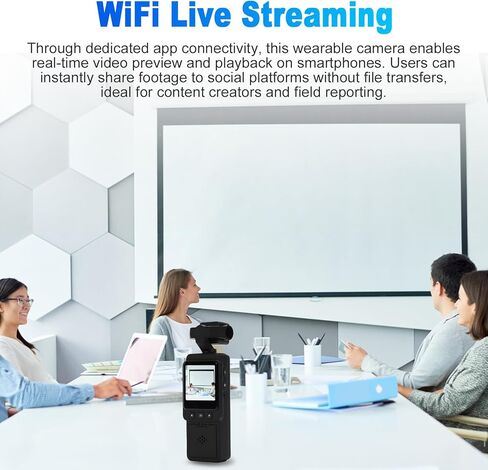 WiFi Live Streaming

Through dedicated app connectivity, this wearable camera enables real-time video preview and playback on smartphones. Users can instantly share footage to social platforms without file transfers, ideal for content creators and field reporting.